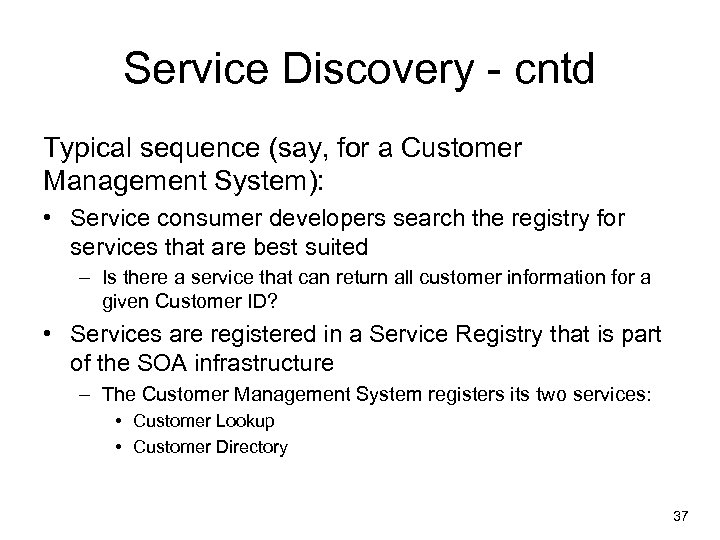 Service Discovery - cntd

Typical sequence (say, for a Customer Management System):

• Service consumer developers search the registry for services that are best suited
  – Is there a service that can return all customer information for a given Customer ID?
• Services are registered in a Service Registry that is part of the SOA infrastructure
  – The Customer Management System registers its two services:
    • Customer Lookup
    • Customer Directory

37